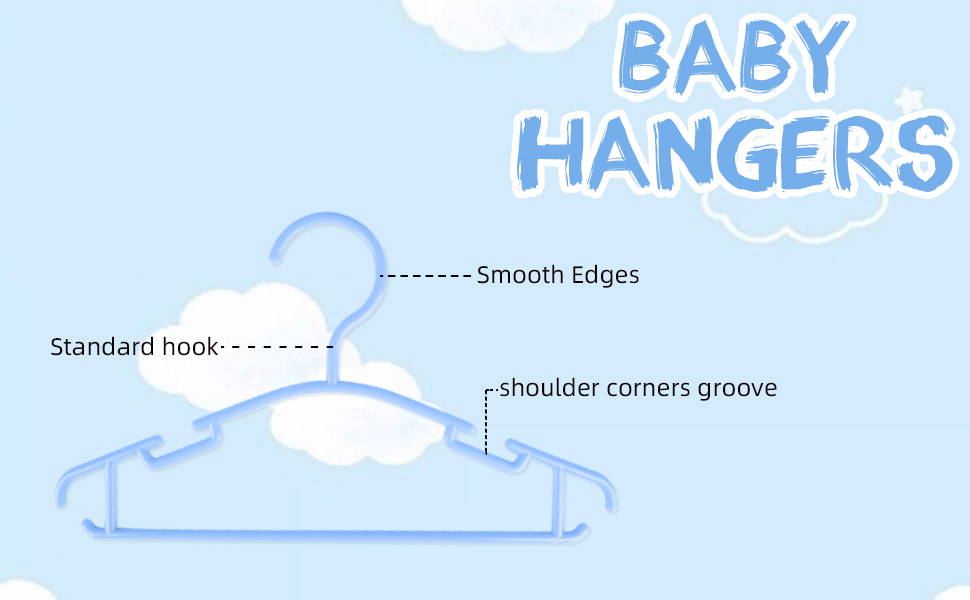 BABY HANGERS

Smooth Edges

Standard hook

shoulder corners groove